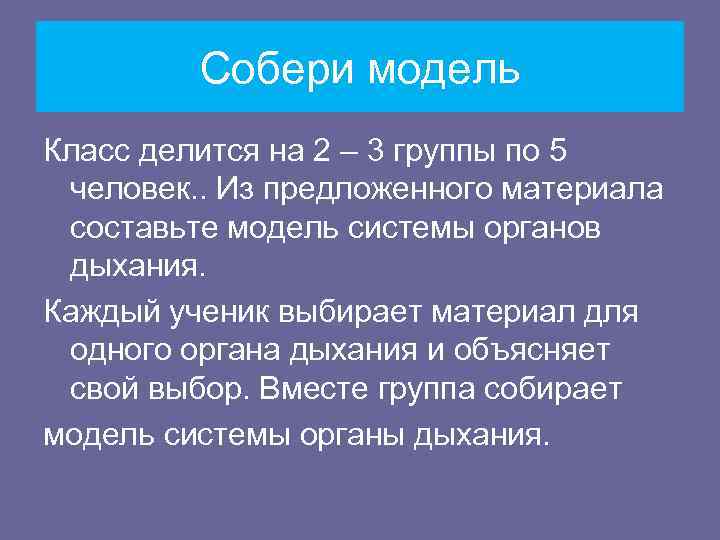 Собери модель

Класс делится на 2 – 3 группы по 5 человек.. Из предложенного материала составьте модель системы органов дыхания.

Каждый ученик выбирает материал для одного органа дыхания и объясняет свой выбор. Вместе группа собирает

модель системы органы дыхания.